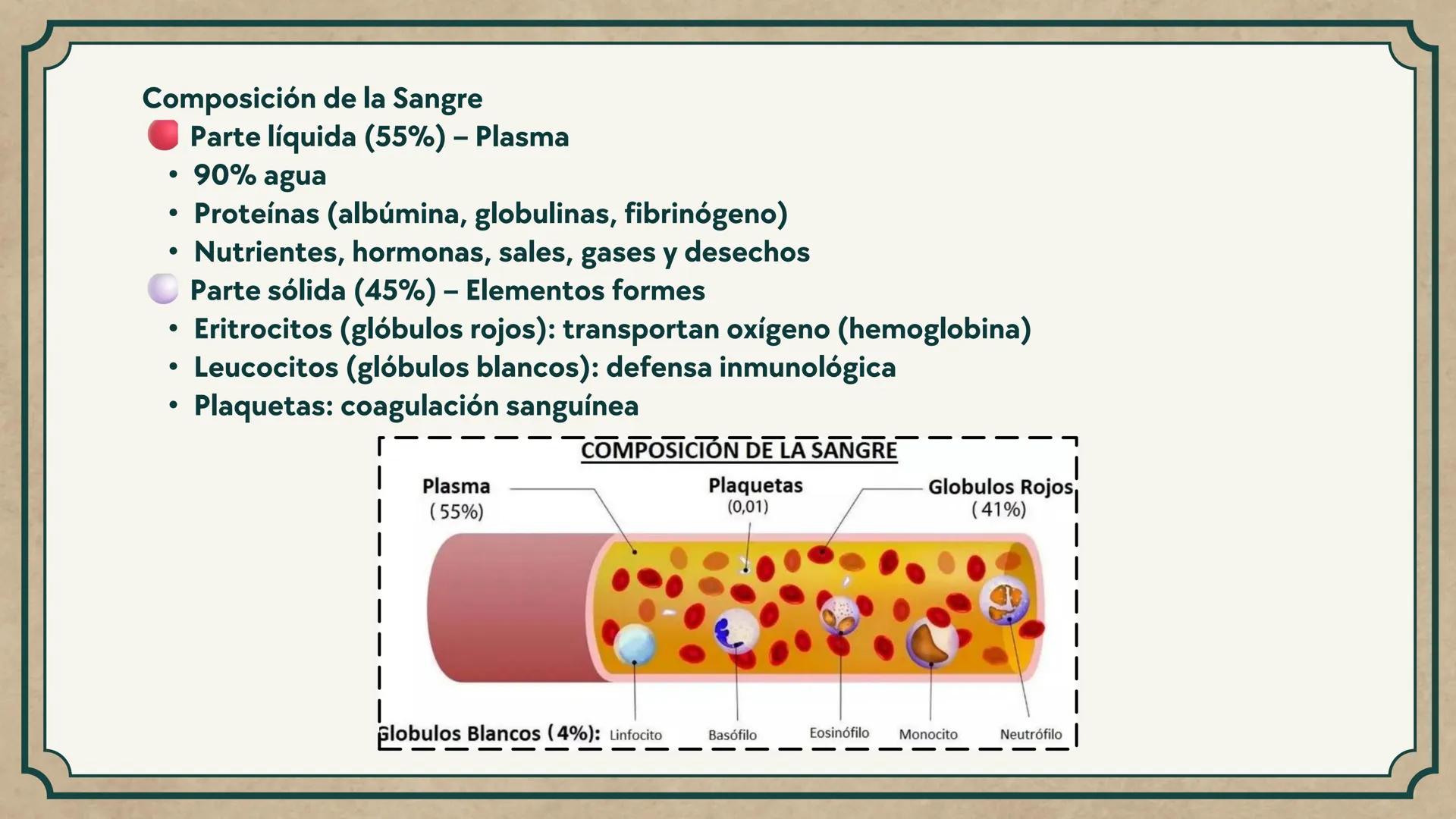 Composición de la Sangre
Parte líquida (55%) – Plasma
• 90% agua
• Proteínas (albúmina, globulinas, fibrinógeno)
• Nutrientes, hormonas, sales, gases y desechos
Parte sólida (45%) – Elementos formes
• Eritrocitos (glóbulos rojos): transportan oxígeno (hemoglobina)
• Leucocitos (glóbulos blancos): defensa inmunológica
• Plaquetas: coagulación sanguínea

COMPOSICIÓN DE LA SANGRE
Plasma (55%)
Plaquetas (0,01)
Globulos Rojos (41%)
Globulos Blancos (4%): Linfocito Basófilo Eosinófilo Monocito Neutrófilo